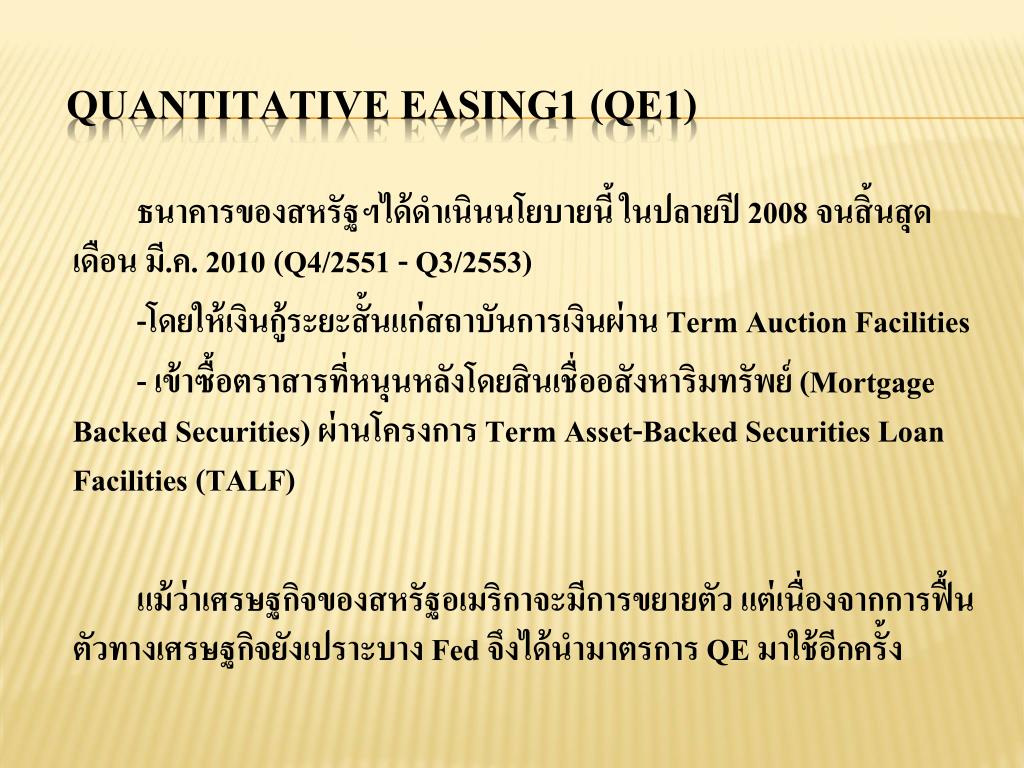 QUANTITATIVE EASING1 (QE1)

ธนาคารของสหรัฐฯได้ดำเนินนโยบายนี้ ในปลายปี 2008 จนสิ้นสุดเดือน มี.ค. 2010 (Q4/2551 - Q3/2553)

-โดยให้เงินกู้ระยะสั้นแก่สถาบันการเงินผ่าน Term Auction Facilities

- เข้าซื้อตราสารที่หนุนหลังโดยสินเชื่ออสังหาริมทรัพย์ (Mortgage Backed Securities) ผ่านโครงการ Term Asset-Backed Securities Loan Facilities (TALF)

แม้ว่าเศรษฐกิจของสหรัฐอเมริกาจะมีการขยายตัว แต่เนื่องจากการฟื้นตัวทางเศรษฐกิจยังเปราะบาง Fed จึงได้นำมาตรการ QE มาใช้อีกครั้ง